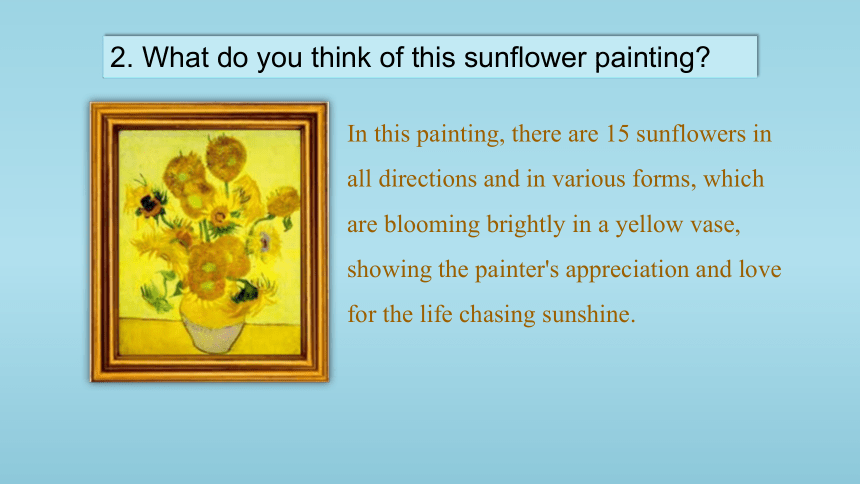 2. What do you think of this sunflower painting?

In this painting, there are 15 sunflowers in all directions and in various forms, which are blooming brightly in a yellow vase, showing the painter's appreciation and love for the life chasing sunshine.